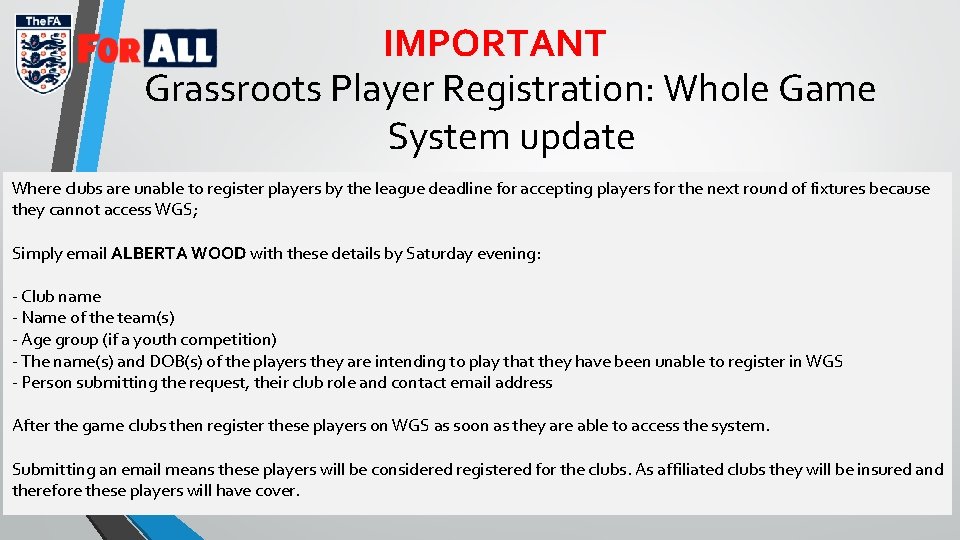 TheFA

FOR ALL

IMPORTANT

Grassroots Player Registration: Whole Game System update

Where clubs are unable to register players by the league deadline for accepting players for the next round of fixtures because they cannot access WGS;

Simply email ALBERTA WOOD with these details by Saturday evening:

- Club name
- Name of the team(s)
- Age group (if a youth competition)
- The name(s) and DOB(s) of the players they are intending to play that they have been unable to register in WGS
- Person submitting the request, their club role and contact email address

After the game clubs then register these players on WGS as soon as they are able to access the system.

Submitting an email means these players will be considered registered for the clubs. As affiliated clubs they will be insured and therefore these players will have cover.